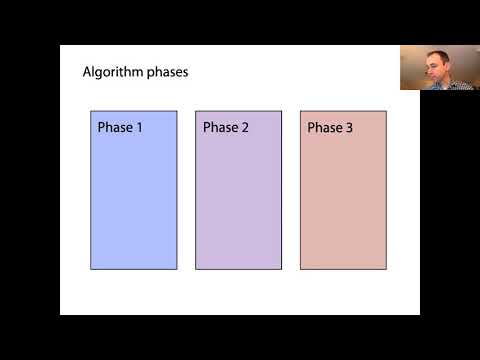 Algorithm phases

Phase 1

Phase 2

Phase 3